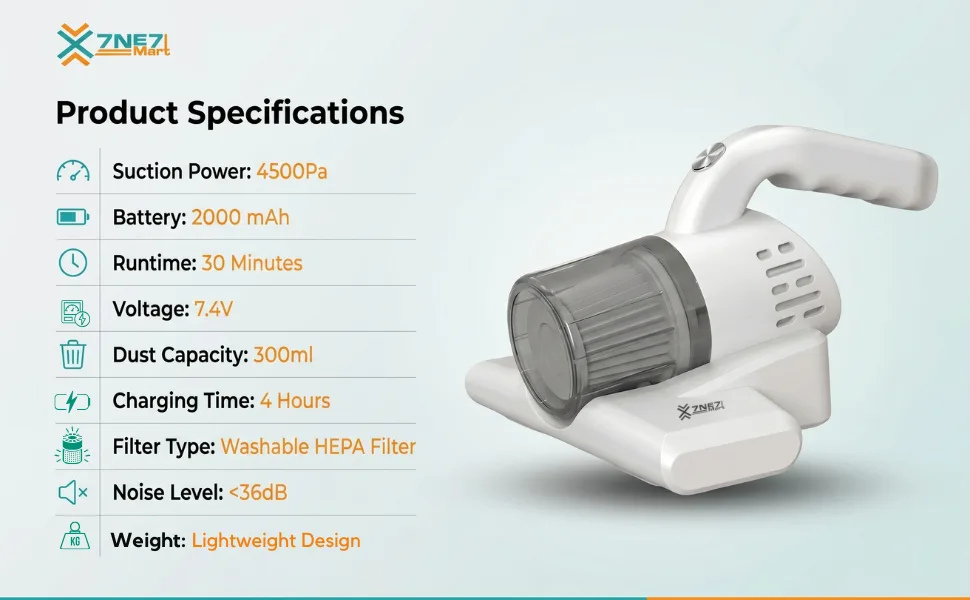 ZNEZ Mart

Product Specifications

Suction Power: 4500Pa

Battery: 2000 mAh

Runtime: 30 Minutes

Voltage: 7.4V

Dust Capacity: 300ml

Charging Time: 4 Hours

Filter Type: Washable HEPA Filter

Noise Level: <36dB

KG

Weight: Lightweight Design

ZNEZ